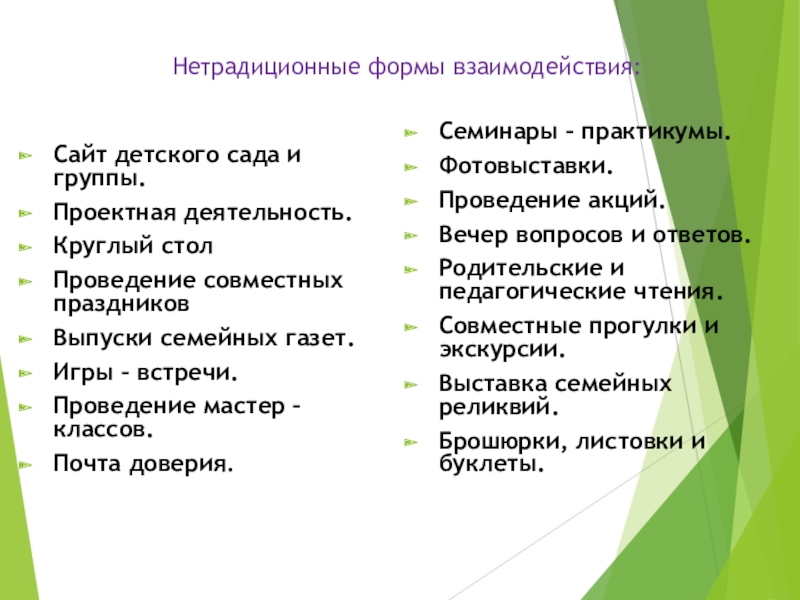 Нетрадиционные формы взаимодействия:

Сайт детского сада и группы.

Проектная деятельность.

Круглый стол

Проведение совместных праздников

Выпуски семейных газет.

Игры – встречи.

Проведение мастер – классов.

Почта доверия.

Семинары – практикумы.

Фотовыставки.

Проведение акций.

Вечер вопросов и ответов.

Родительские и педагогические чтения.

Совместные прогулки и экскурсии.

Выставка семейных реликвий.

Брошюрки, листовки и буклеты.